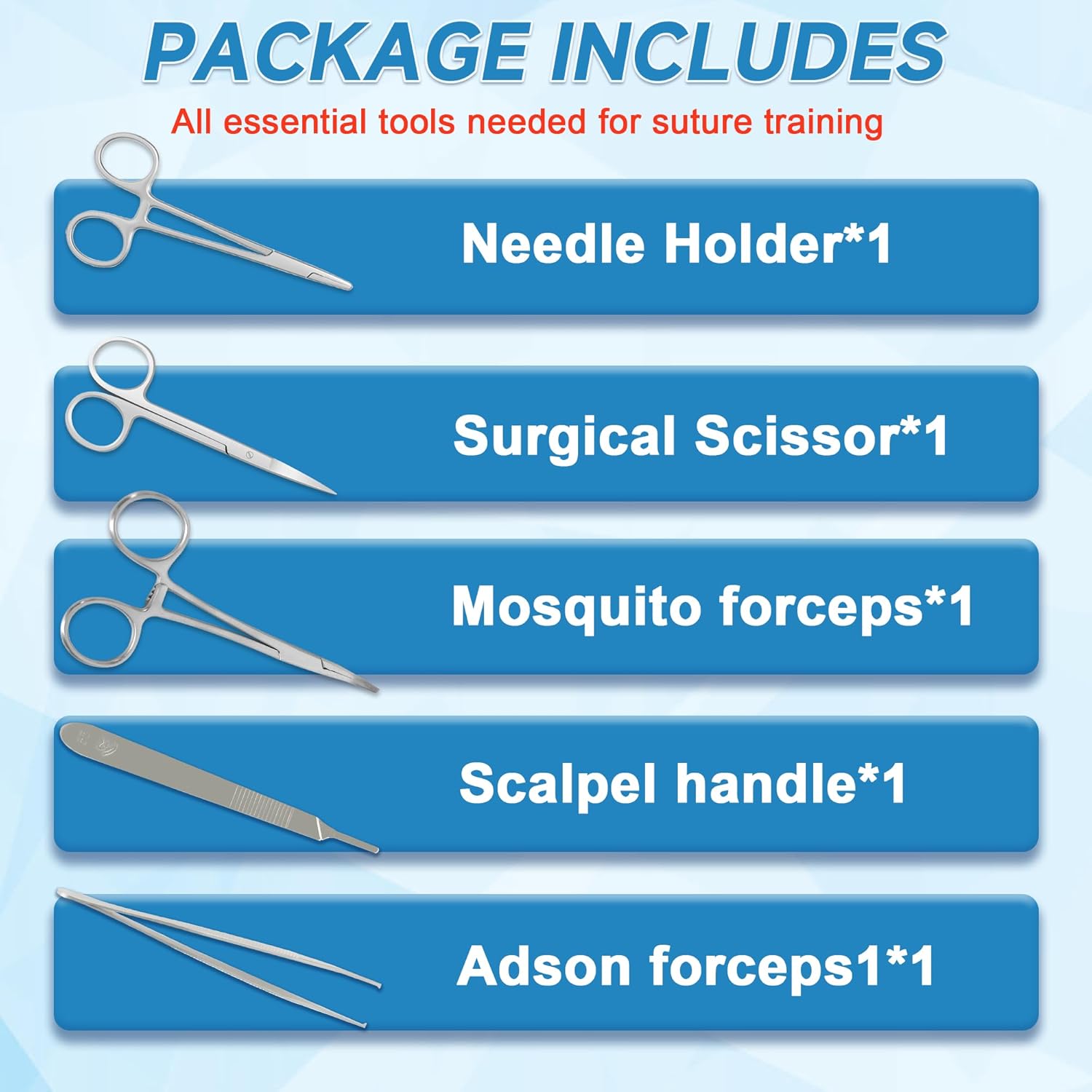 PACKAGE INCLUDES

All essential tools needed for suture training

Needle Holder*1

Surgical Scissor*1

Mosquito forceps*1

Scalpel handle*1

Adson forceps1*1